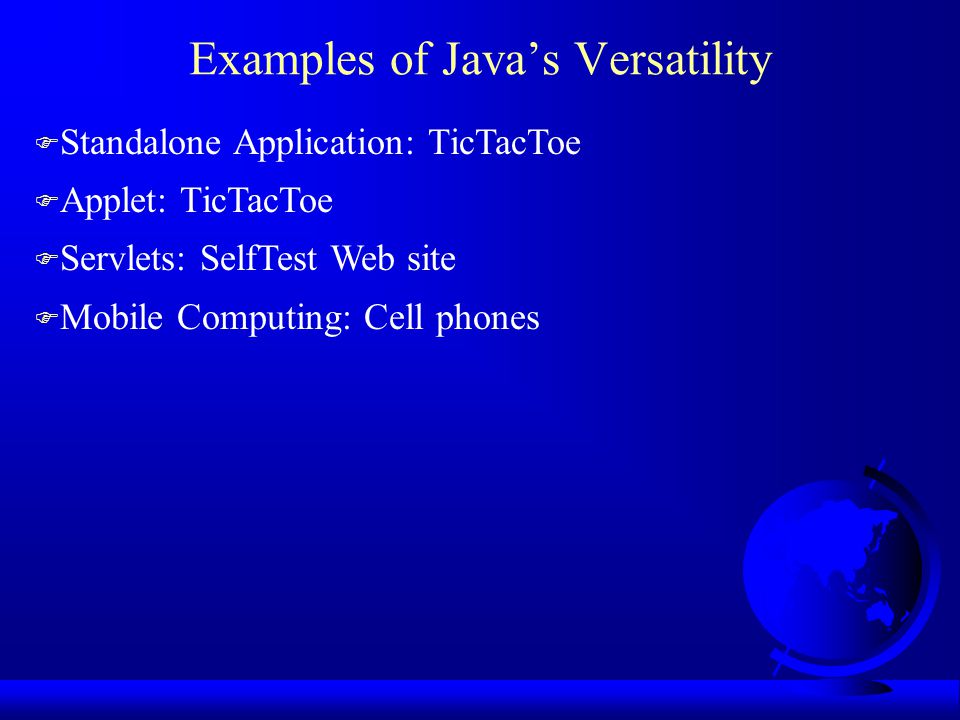 Examples of Java’s Versatility

Standalone Application: TicTacToe

Applet: TicTacToe

Servlets: SelfTest Web site

Mobile Computing: Cell phones